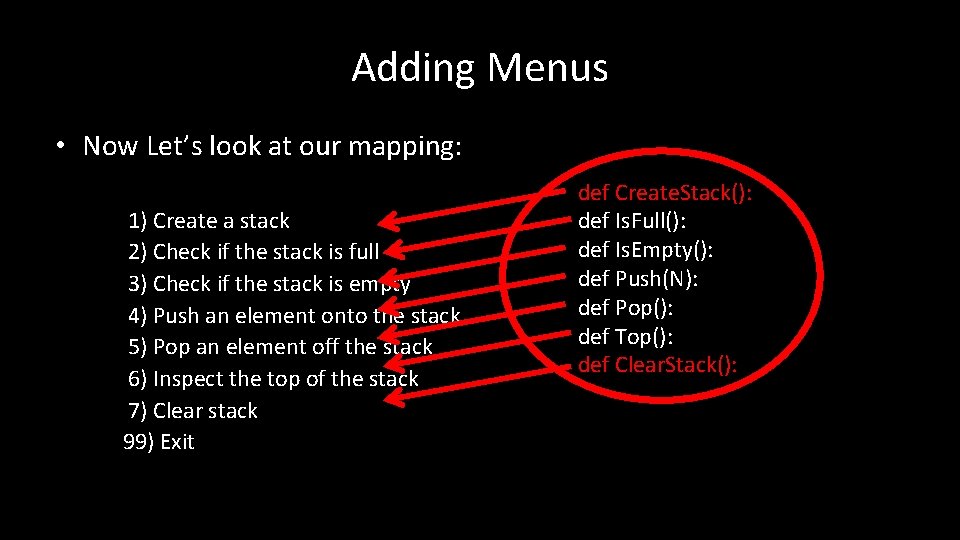 Adding Menus

• Now Let's look at our mapping:

1) Create a stack
2) Check if the stack is full
3) Check if the stack is empty
4) Push an element onto the stack
5) Pop an element off the stack
6) Inspect the top of the stack
7) Clear stack
99) Exit

def CreateStack():
def IsFull():
def IsEmpty():
def Push(N):
def Pop():
def Top():
def ClearStack():